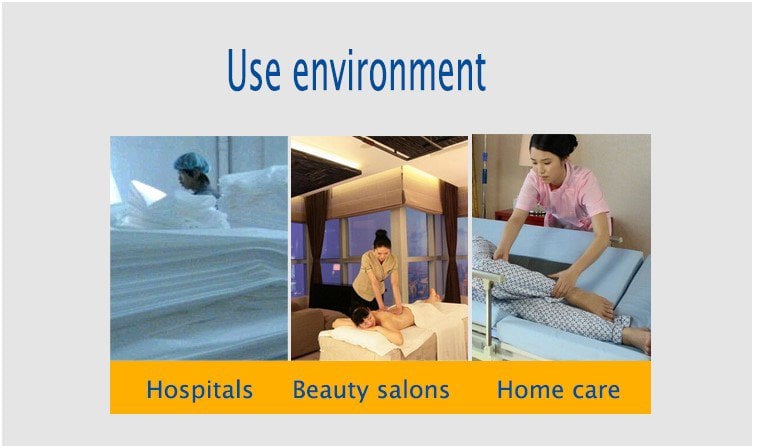 Use environment

Hospitals

Beauty salons

Home care